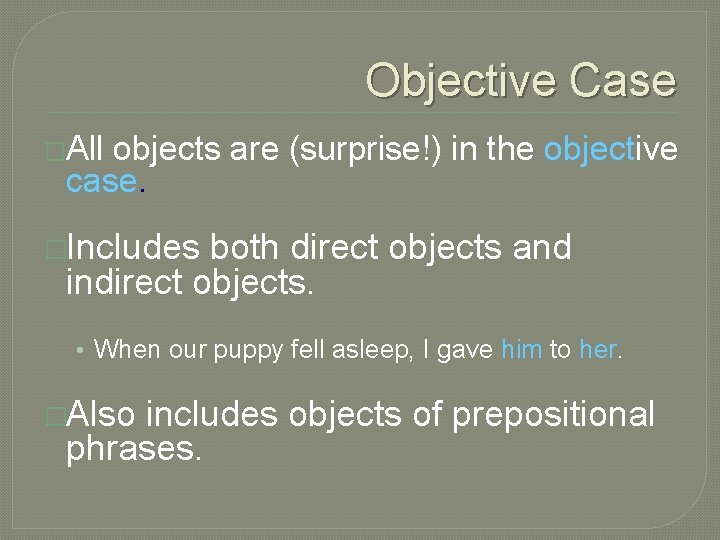 Objective Case

All objects are (surprise!) in the objective case.

Includes both direct objects and indirect objects.

• When our puppy fell asleep, I gave him to her.

Also includes objects of prepositional phrases.